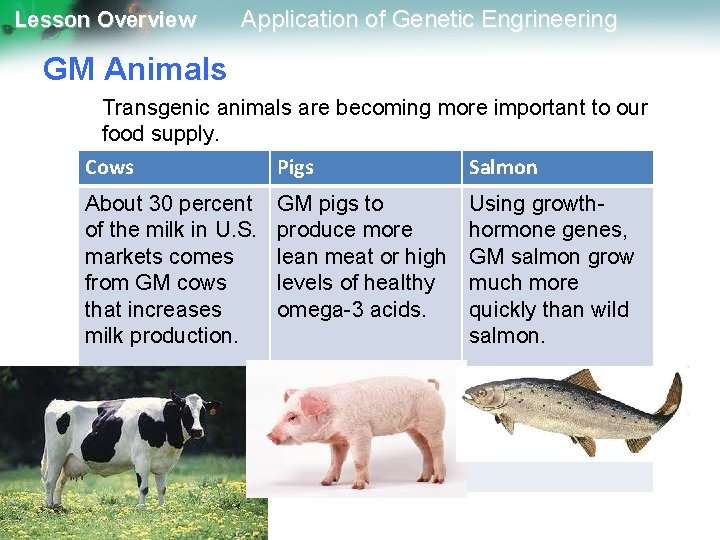 Lesson Overview Application of Genetic Engrineering

GM Animals

Transgenic animals are becoming more important to our food supply.

| Cows | Pigs | Salmon |
|---|---|---|
| About 30 percent of the milk in U.S. markets comes from GM cows that increases milk production. | GM pigs to produce more lean meat or high levels of healthy omega-3 acids. | Using growth-hormone genes, GM salmon grow much more quickly than wild salmon. |